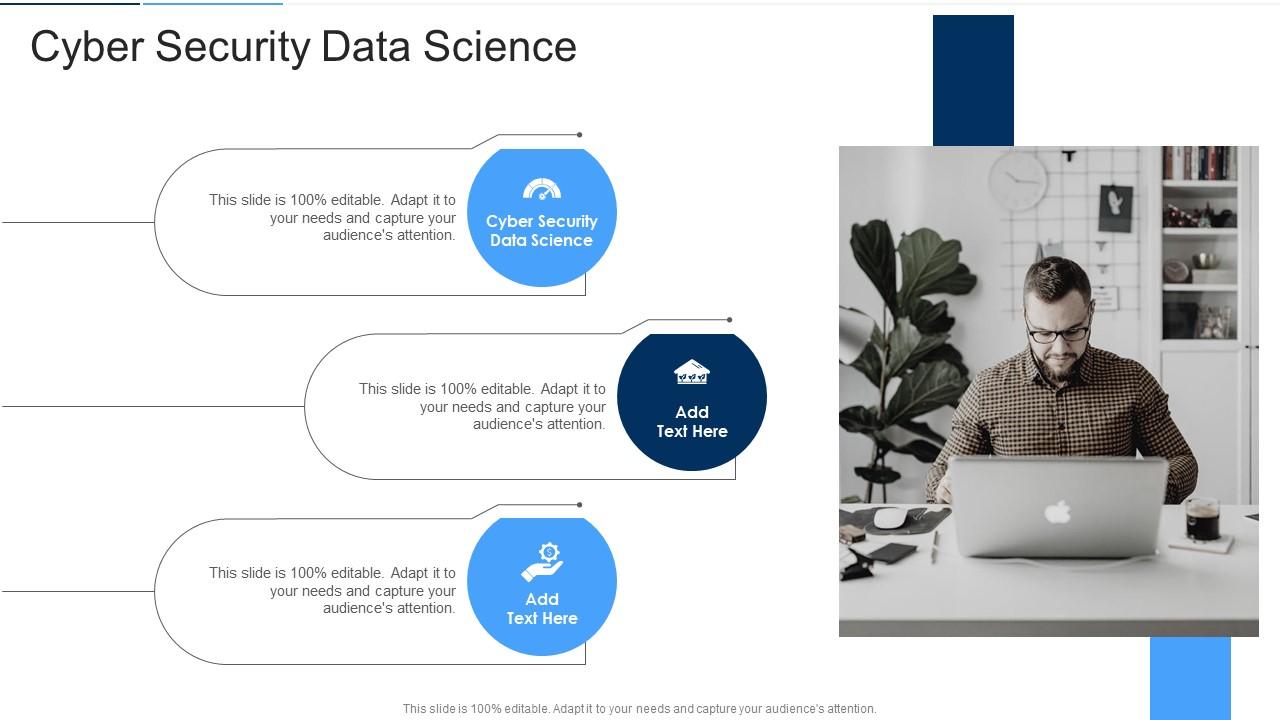 Cyber Security Data Science

This slide is 100% editable. Adapt it to your needs and capture your audience's attention.

Cyber Security Data Science

This slide is 100% editable. Adapt it to your needs and capture your audience's attention.

Add Text Here

This slide is 100% editable. Adapt it to your needs and capture your audience's attention.

Add Text Here

This slide is 100% editable. Adapt it to your needs and capture your audience's attention.